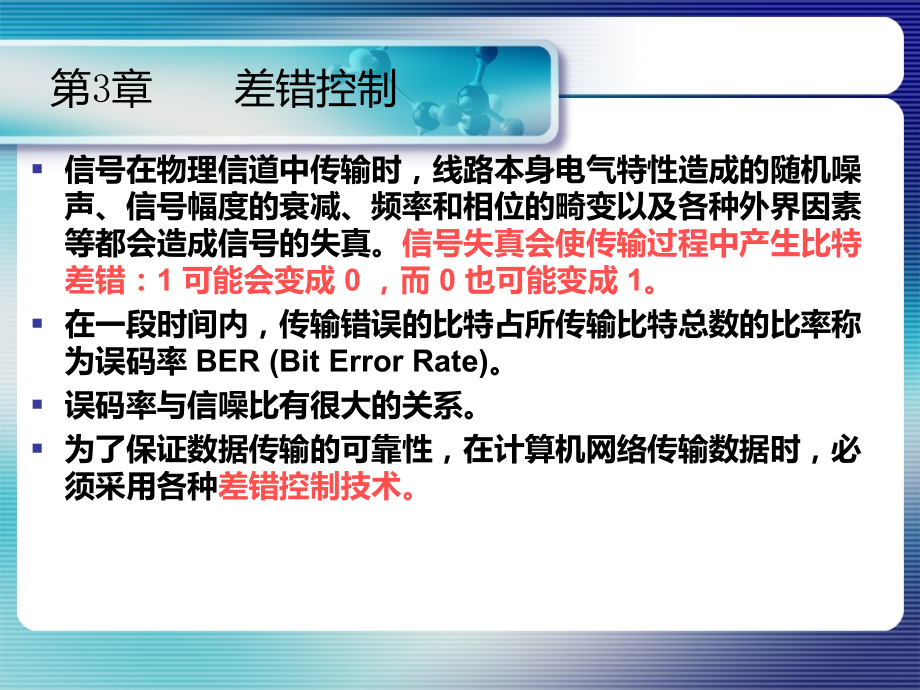 第3章　差错控制

▪ 信号在物理信道中传输时，线路本身电气特性造成的随机噪声、信号幅度的衰减、频率和相位的畸变以及各种外界因素等都会造成信号的失真。信号失真会使传输过程中产生比特差错：1 可能会变成 0 ，而 0 也可能变成 1。

▪ 在一段时间内，传输错误的比特占所传输比特总数的比率称为误码率 BER (Bit Error Rate)。

▪ 误码率与信噪比有很大的关系。

▪ 为了保证数据传输的可靠性，在计算机网络传输数据时，必须采用各种差错控制技术。